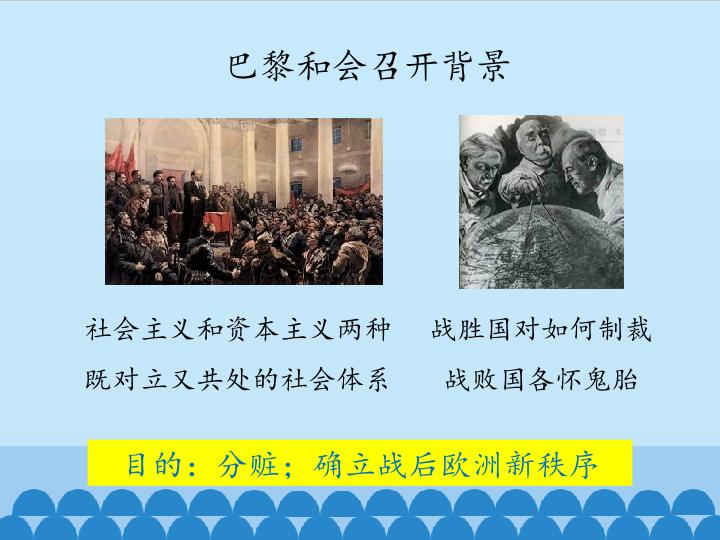 巴黎和会召开背景

社会主义和资本主义两种既对立又共处的社会体系

战胜国对如何制裁战败国各怀鬼胎

目的：分赃；确立战后欧洲新秩序